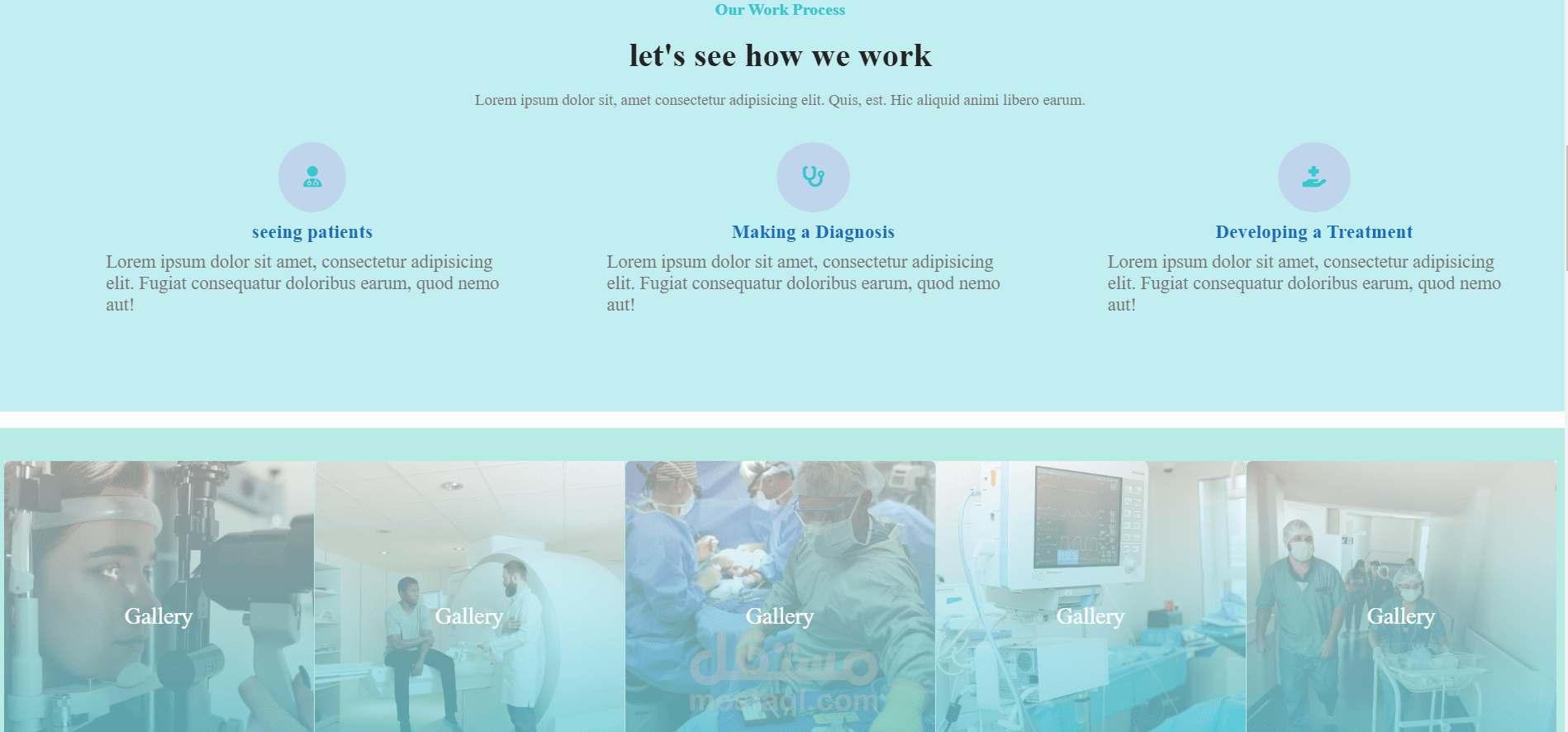 Our Work Process

let's see how we work

Lorem ipsum dolor sit, amet consectetur adipisicing elit. Quis, est. Hic aliquid animi libero earum.

seeing patients

Lorem ipsum dolor sit amet, consectetur adipisicing elit. Fugiat consequatur doloribus earum, quod nemo aut!

Making a Diagnosis

Lorem ipsum dolor sit amet, consectetur adipisicing elit. Fugiat consequatur doloribus earum, quod nemo aut!

Developing a Treatment

Lorem ipsum dolor sit amet, consectetur adipisicing elit. Fugiat consequatur doloribus earum, quod nemo aut!

Gallery

Gallery

Gallery

Gallery

Gallery

مستقل
mostaql.com